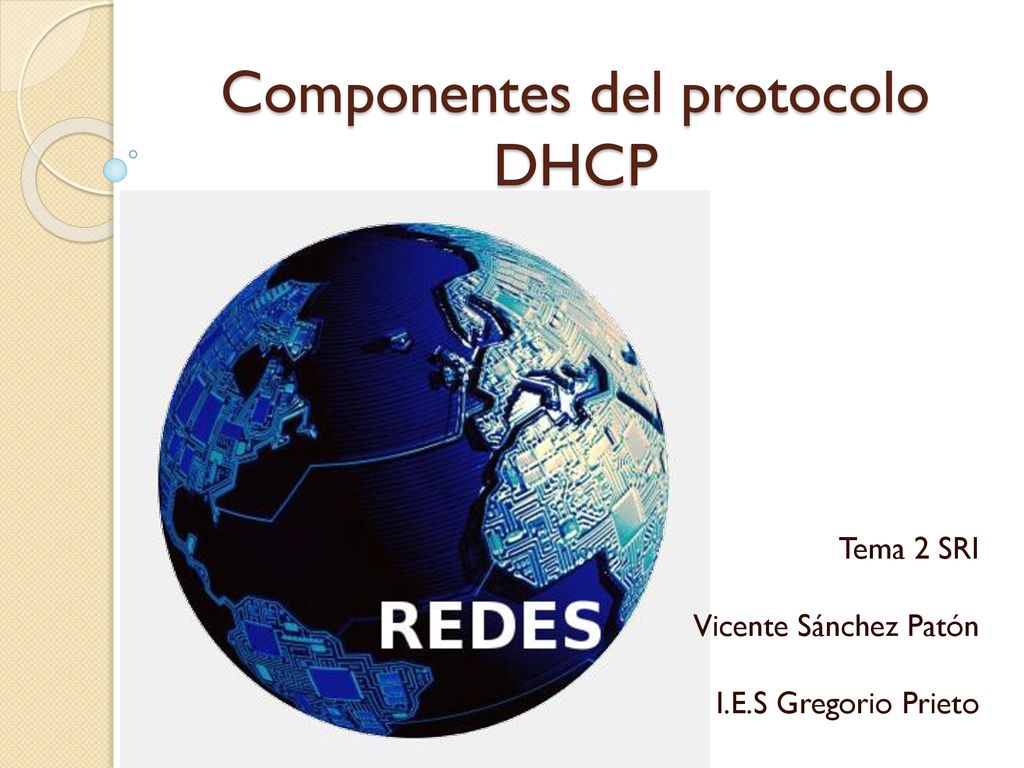 Componentes del protocolo DHCP

REDES

Tema 2 SRI

Vicente Sánchez Patón

I.E.S Gregorio Prieto